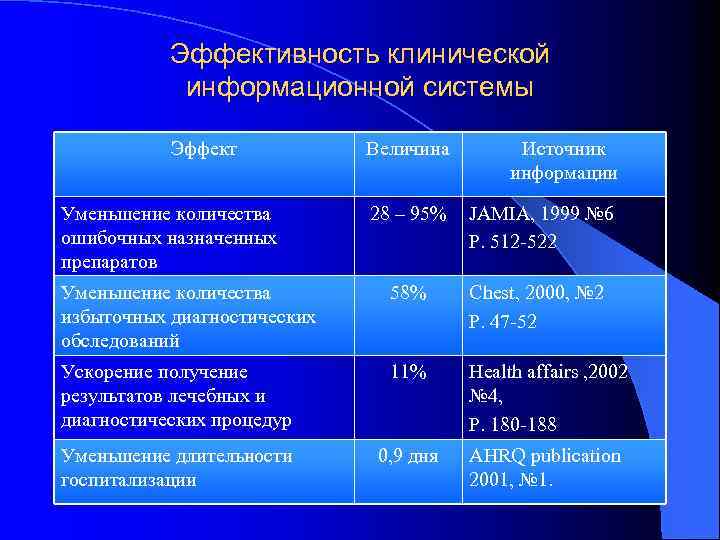 Эффективность клинической информационной системы

| Эффект | Величина | Источник информации |
|---|---|---|
| Уменьшение количества ошибочных назначенных препаратов | 28 – 95% | JAMIA, 1999 №6 P. 512-522 |
| Уменьшение количества избыточных диагностических обследований | 58% | Chest, 2000, №2 P. 47-52 |
| Ускорение получение результатов лечебных и диагностических процедур | 11% | Health affairs ,2002 №4, P. 180-188 |
| Уменьшение длительности госпитализации | 0,9 дня | AHRQ publication 2001, №1. |